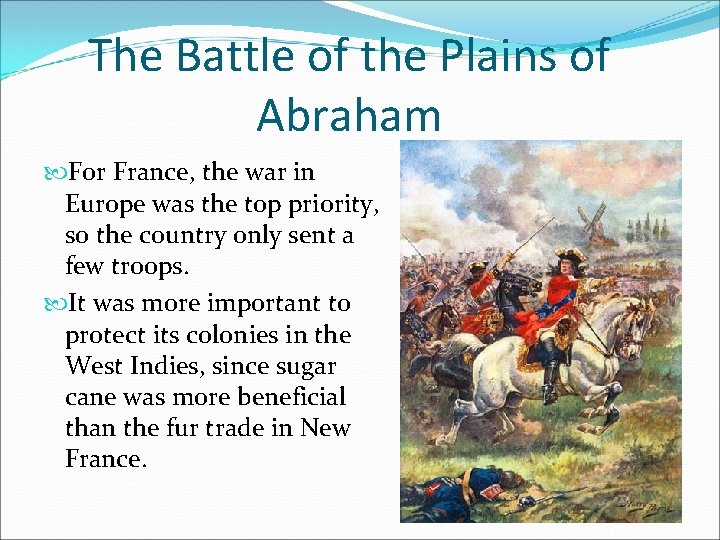 The Battle of the Plains of Abraham

For France, the war in Europe was the top priority, so the country only sent a few troops.

It was more important to protect its colonies in the West Indies, since sugar cane was more beneficial than the fur trade in New France.